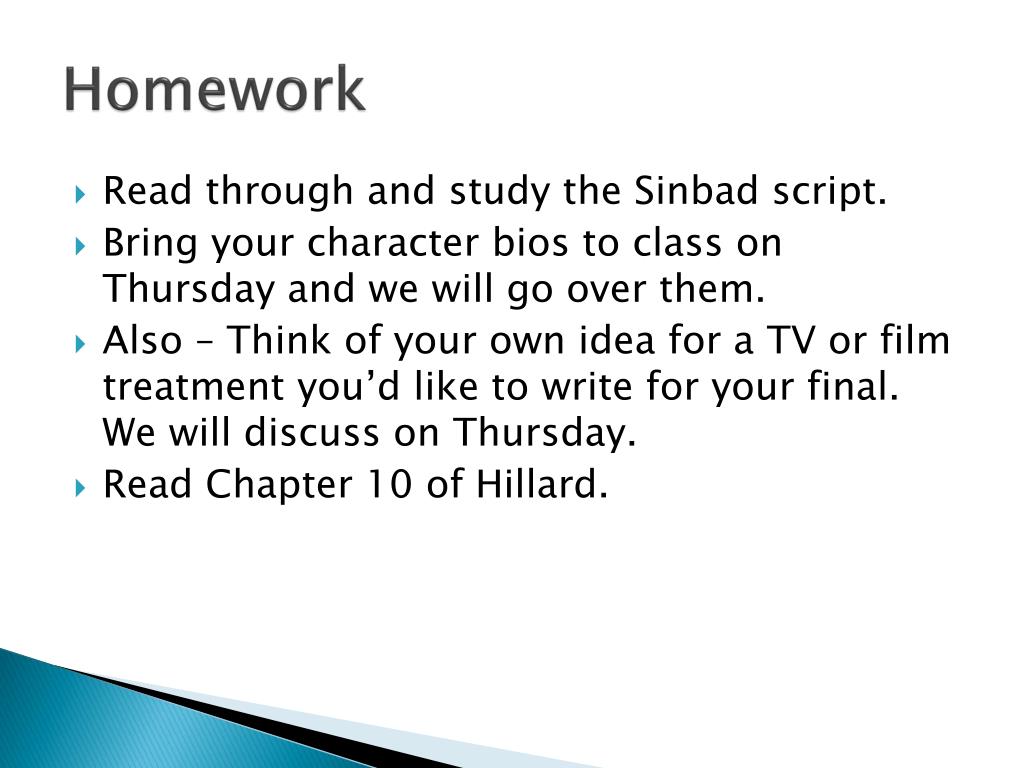 Homework

Read through and study the Sinbad script.

Bring your character bios to class on Thursday and we will go over them.

Also – Think of your own idea for a TV or film treatment you’d like to write for your final. We will discuss on Thursday.

Read Chapter 10 of Hillard.